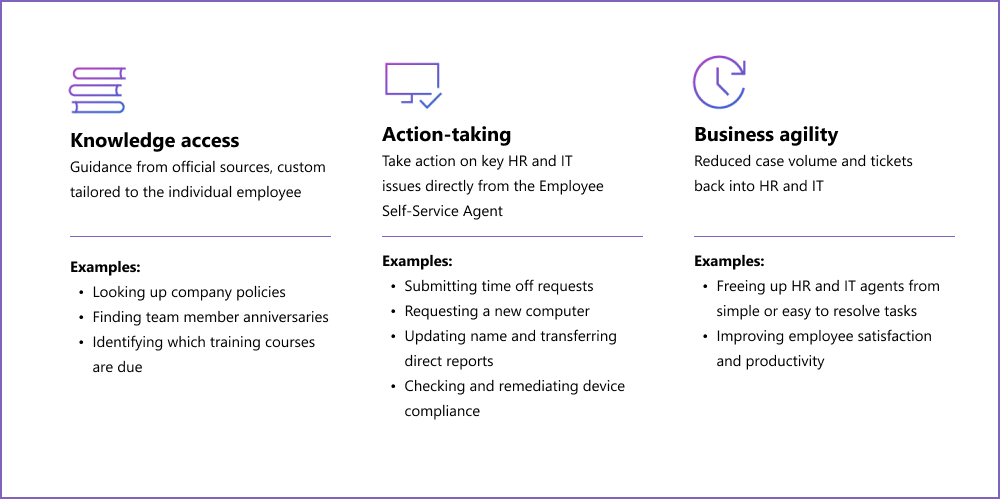 Knowledge access
Guidance from official sources, custom tailored to the individual employee

Examples:
• Looking up company policies
• Finding team member anniversaries
• Identifying which training courses are due

Action-taking
Take action on key HR and IT issues directly from the Employee Self-Service Agent

Examples:
• Submitting time off requests
• Requesting a new computer
• Updating name and transferring direct reports
• Checking and remediating device compliance

Business agility
Reduced case volume and tickets back into HR and IT

Examples:
• Freeing up HR and IT agents from simple or easy to resolve tasks
• Improving employee satisfaction and productivity